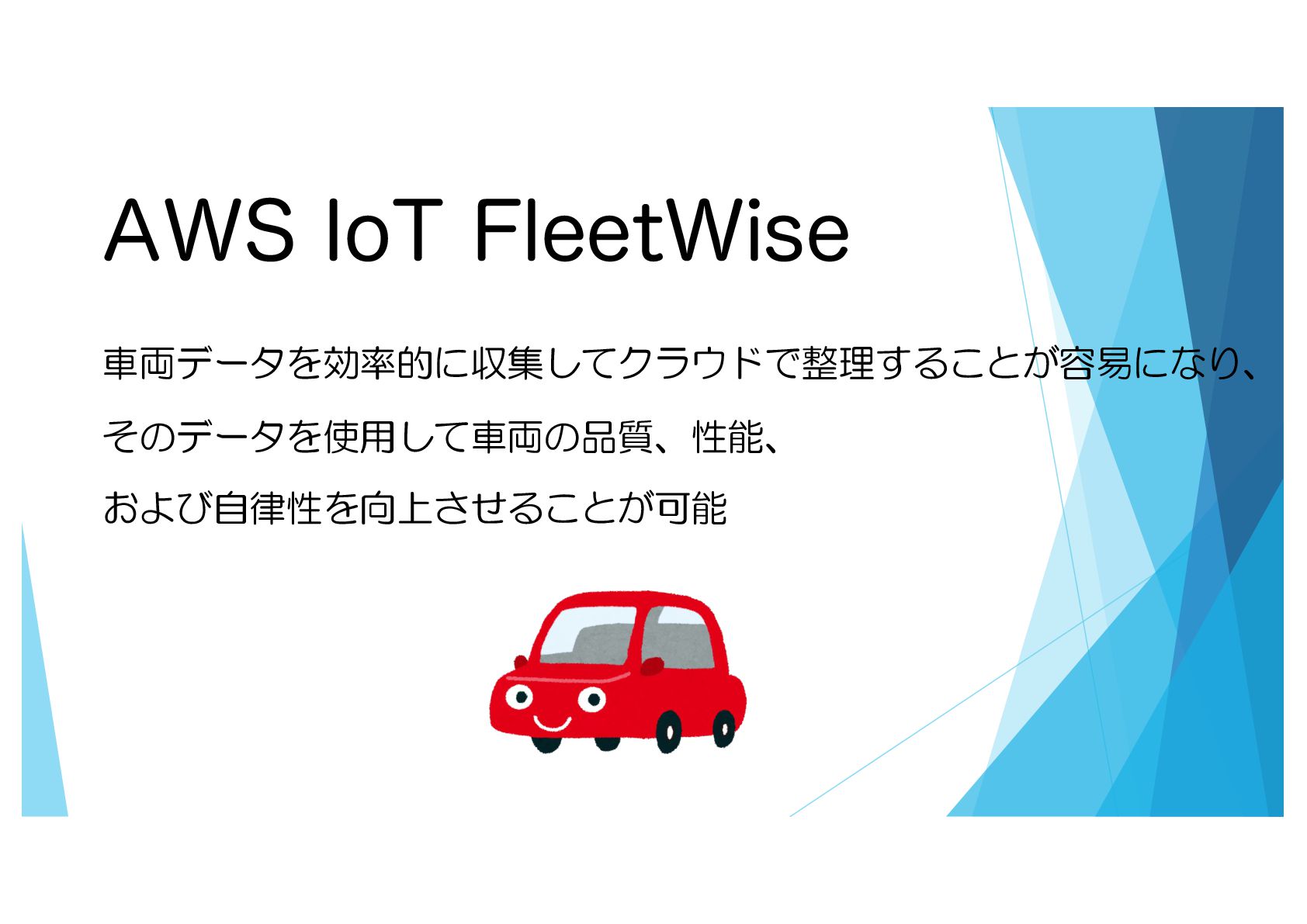 AWS IoT FleetWise

車両データを効率的に収集してクラウドで整理することが容易になり、
そのデータを使用して車両の品質、性能、
および自律性を向上させることが可能